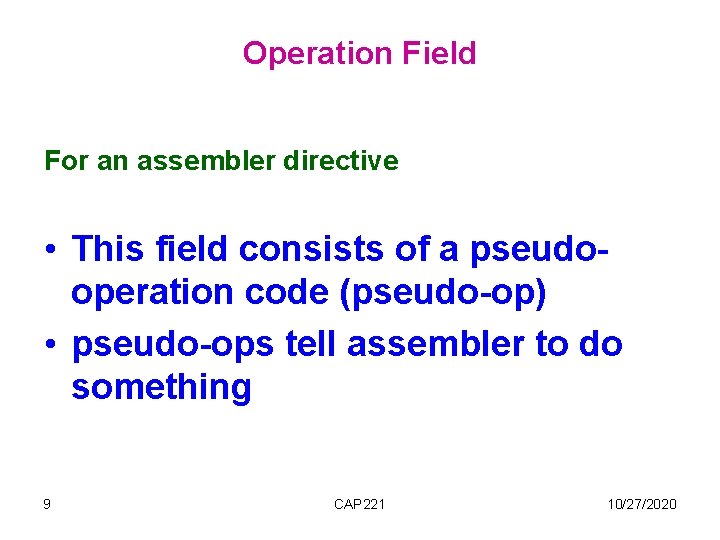 Operation Field

For an assembler directive

• This field consists of a pseudo-operation code (pseudo-op)
• pseudo-ops tell assembler to do something

9

CAP221

10/27/2020